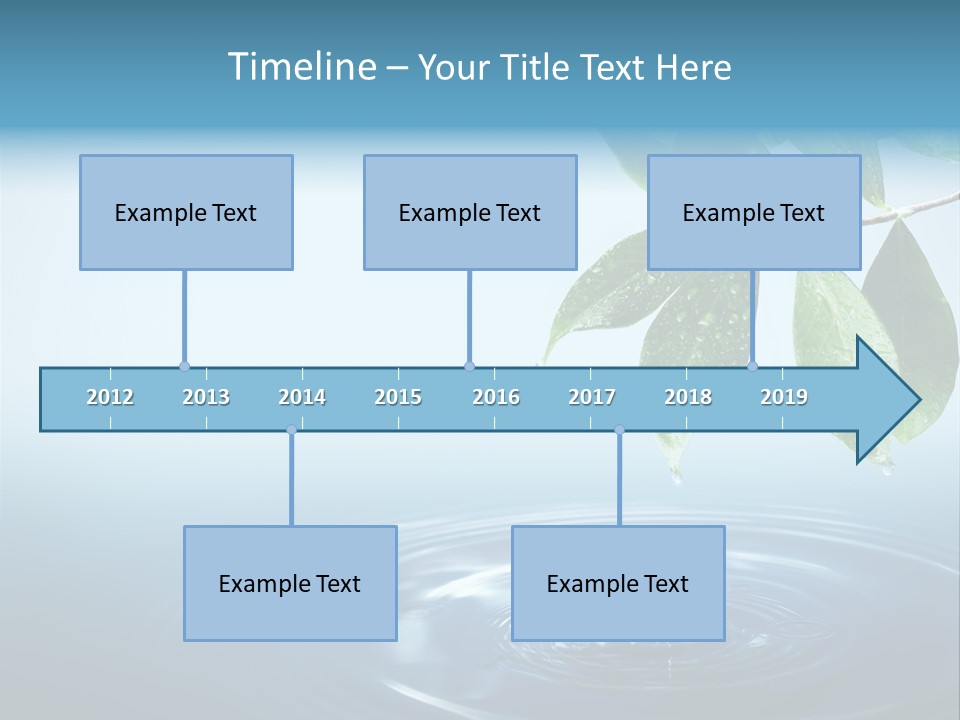 Timeline – Your Title Text Here

Example Text

Example Text

Example Text

2012 2013 2014 2015 2016 2017 2018 2019

Example Text

Example Text